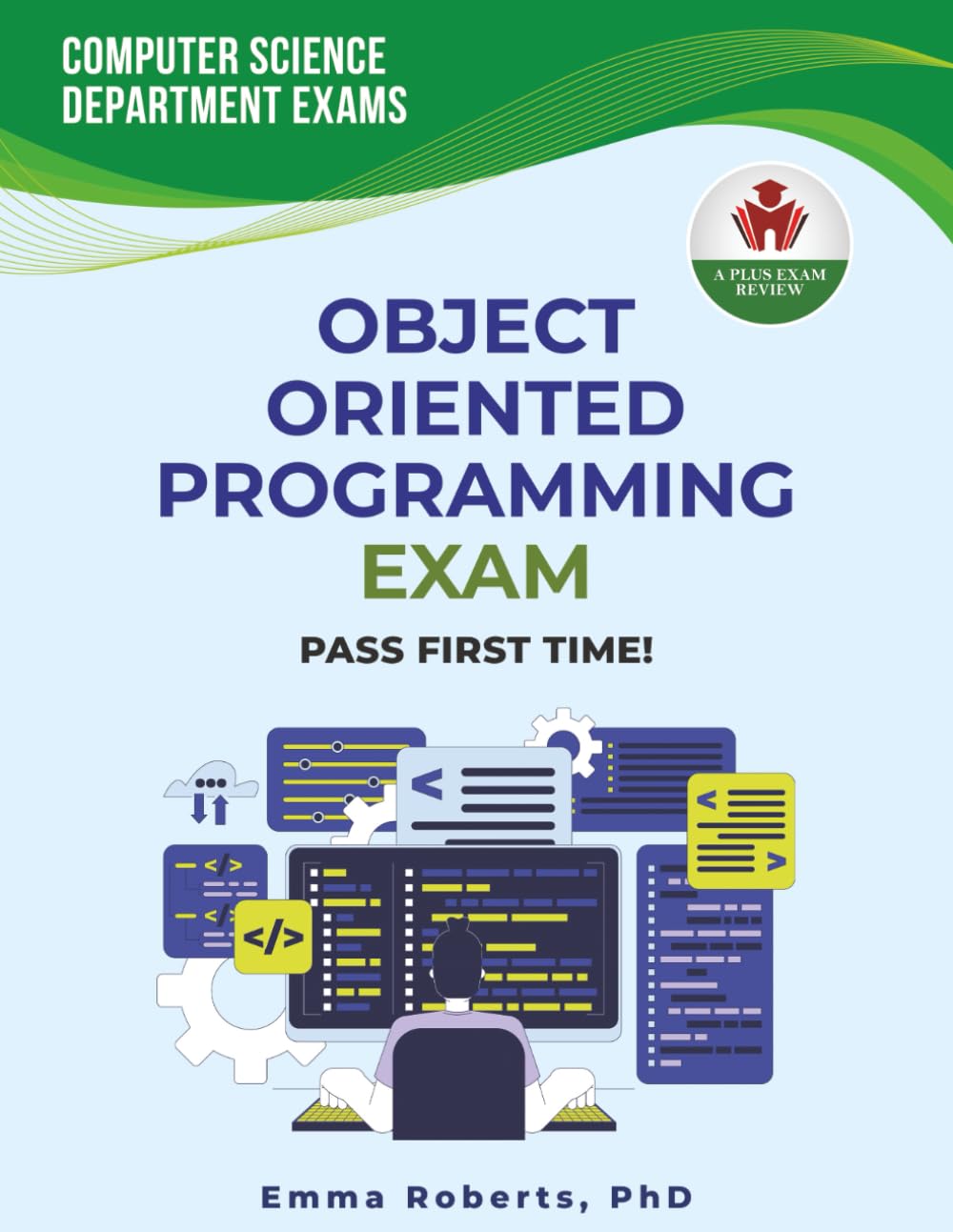 COMPUTER SCIENCE
DEPARTMENT EXAMS

A PLUS EXAM REVIEW

OBJECT ORIENTED PROGRAMMING EXAM

PASS FIRST TIME!

</>

</>

</>

<

<

>

Emma Roberts, PhD